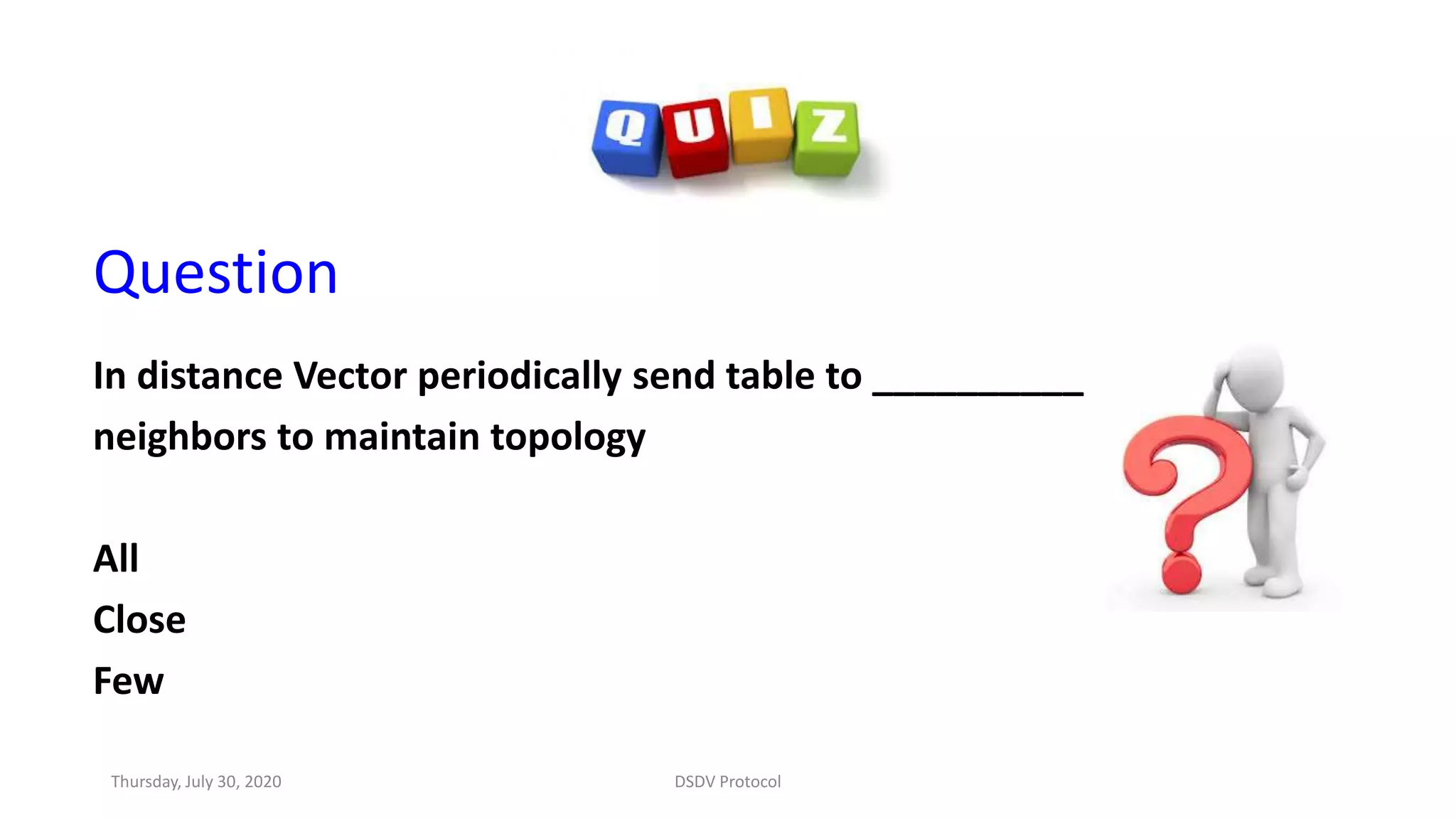 QUIZ

Question

In distance Vector periodically send table to __________ neighbors to maintain topology

All

Close

Few

Thursday, July 30, 2020

DSDV Protocol